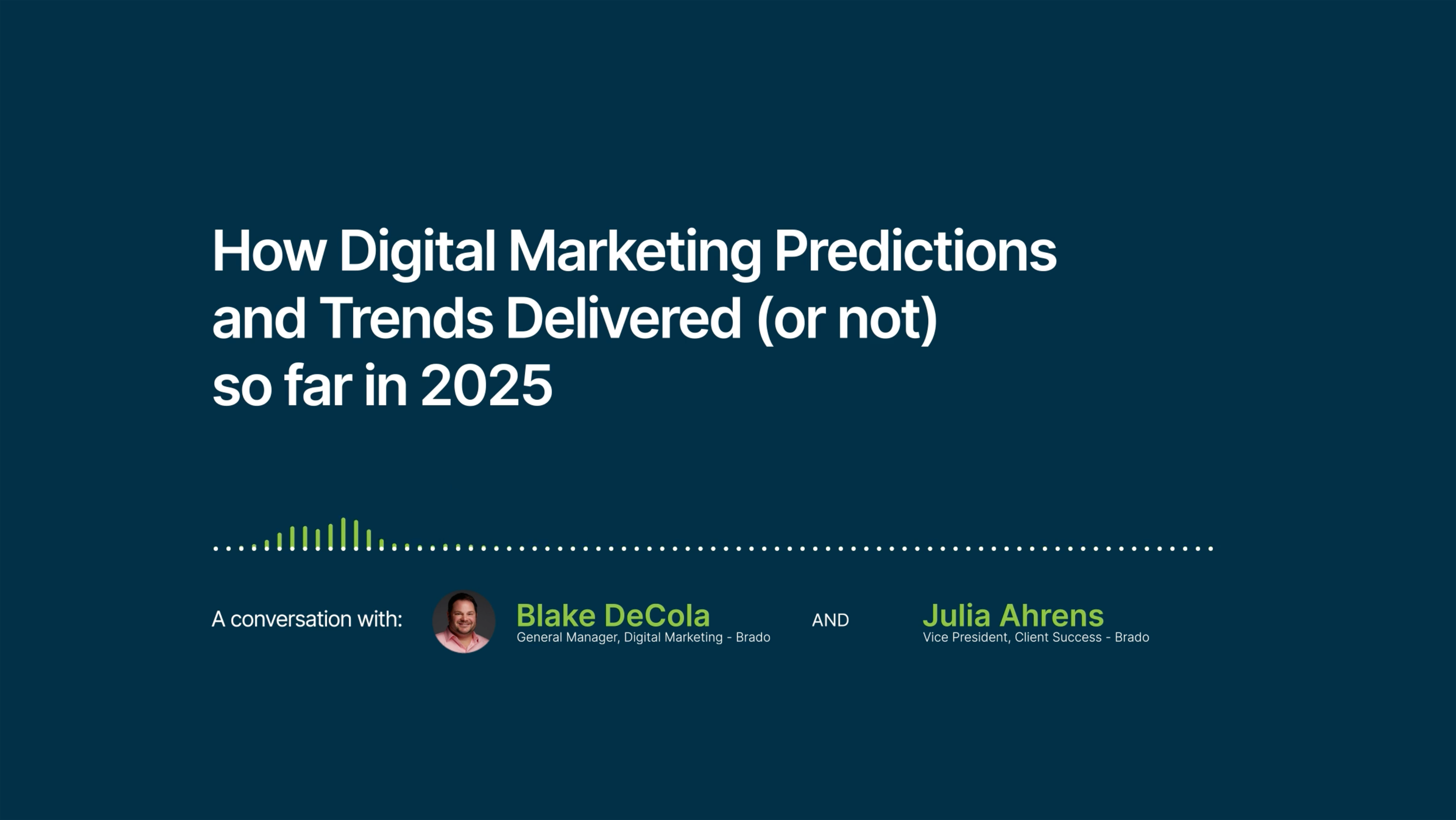 How Digital Marketing Predictions and Trends Delivered (or not) so far in 2025

A conversation with:

Blake DeCola
General Manager, Digital Marketing - Brado

AND

Julia Ahrens
Vice President, Client Success - Brado